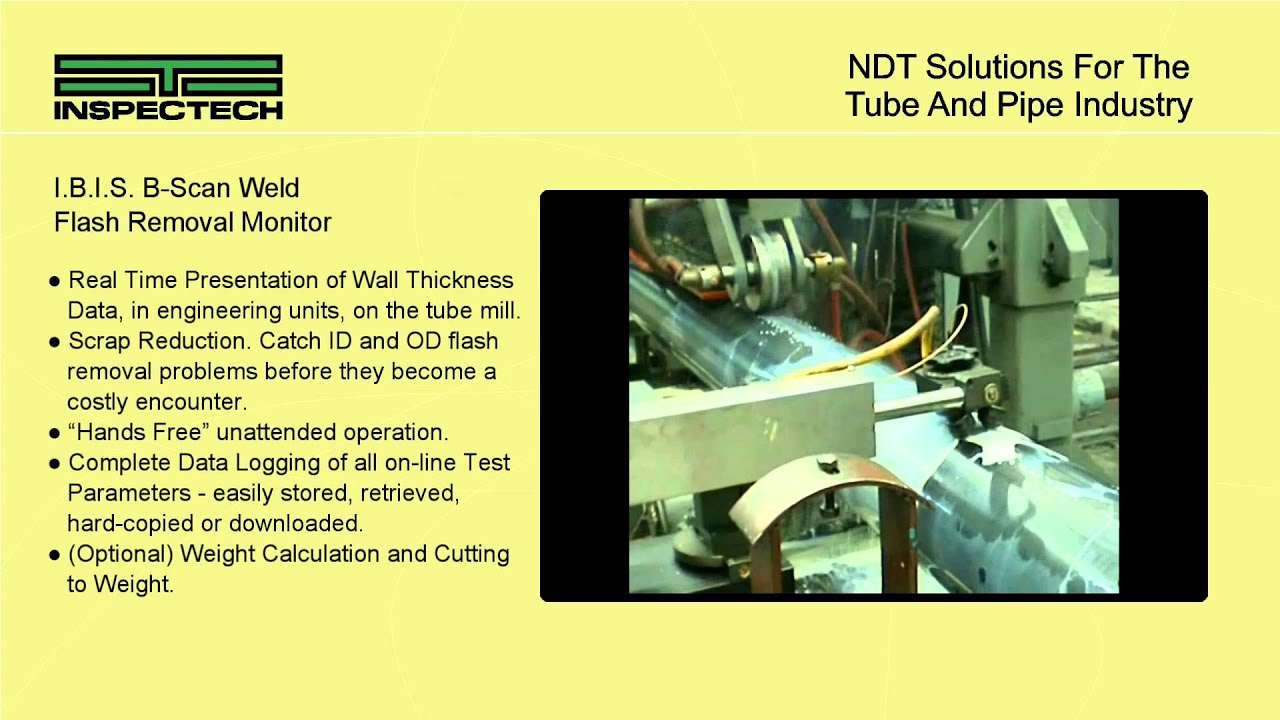 INSPECTECH

NDT Solutions For The Tube And Pipe Industry

I.B.I.S. B-Scan Weld Flash Removal Monitor

● Real Time Presentation of Wall Thickness Data, in engineering units, on the tube mill.
● Scrap Reduction. Catch ID and OD flash removal problems before they become a costly encounter.
● “Hands Free” unattended operation.
● Complete Data Logging of all on-line Test Parameters - easily stored, retrieved, hard-copied or downloaded.
● (Optional) Weight Calculation and Cutting to Weight.